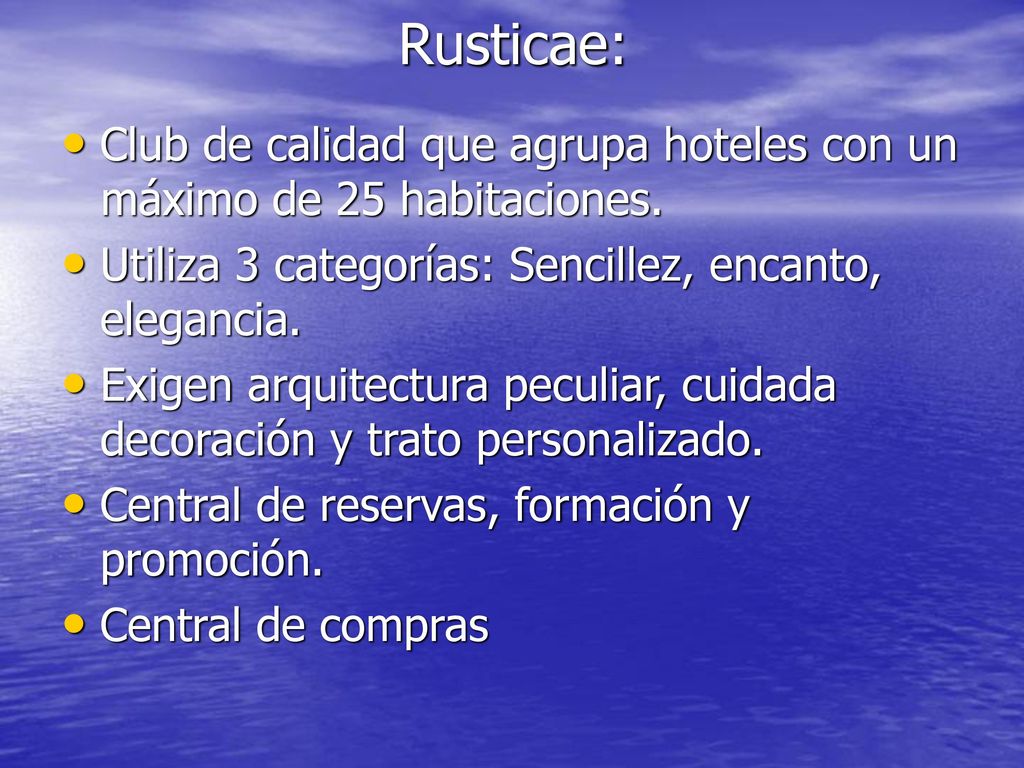 Rusticae:

• Club de calidad que agrupa hoteles con un máximo de 25 habitaciones.
• Utiliza 3 categorías: Sencillez, encanto, elegancia.
• Exigen arquitectura peculiar, cuidada decoración y trato personalizado.
• Central de reservas, formación y promoción.
• Central de compras